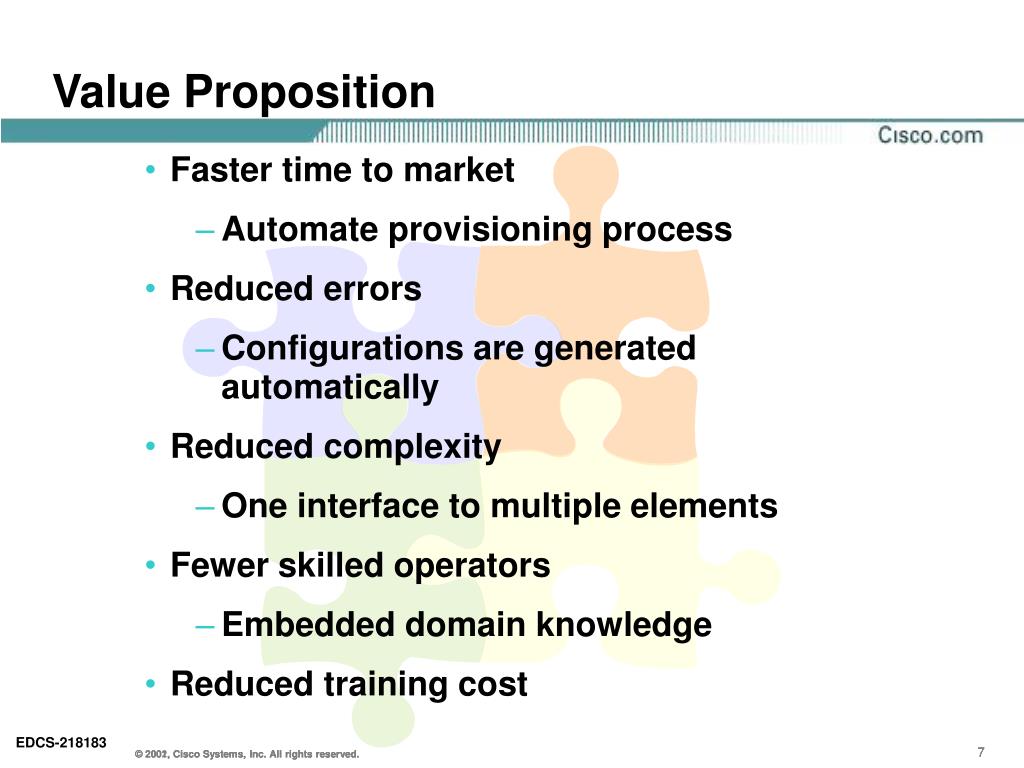 Value Proposition

Cisco.com

• Faster time to market

– Automate provisioning process

• Reduced errors

– Configurations are generated automatically

• Reduced complexity

– One interface to multiple elements

• Fewer skilled operators

– Embedded domain knowledge

• Reduced training cost

EDCS-218183

© 2002, Cisco Systems, Inc. All rights reserved.

7